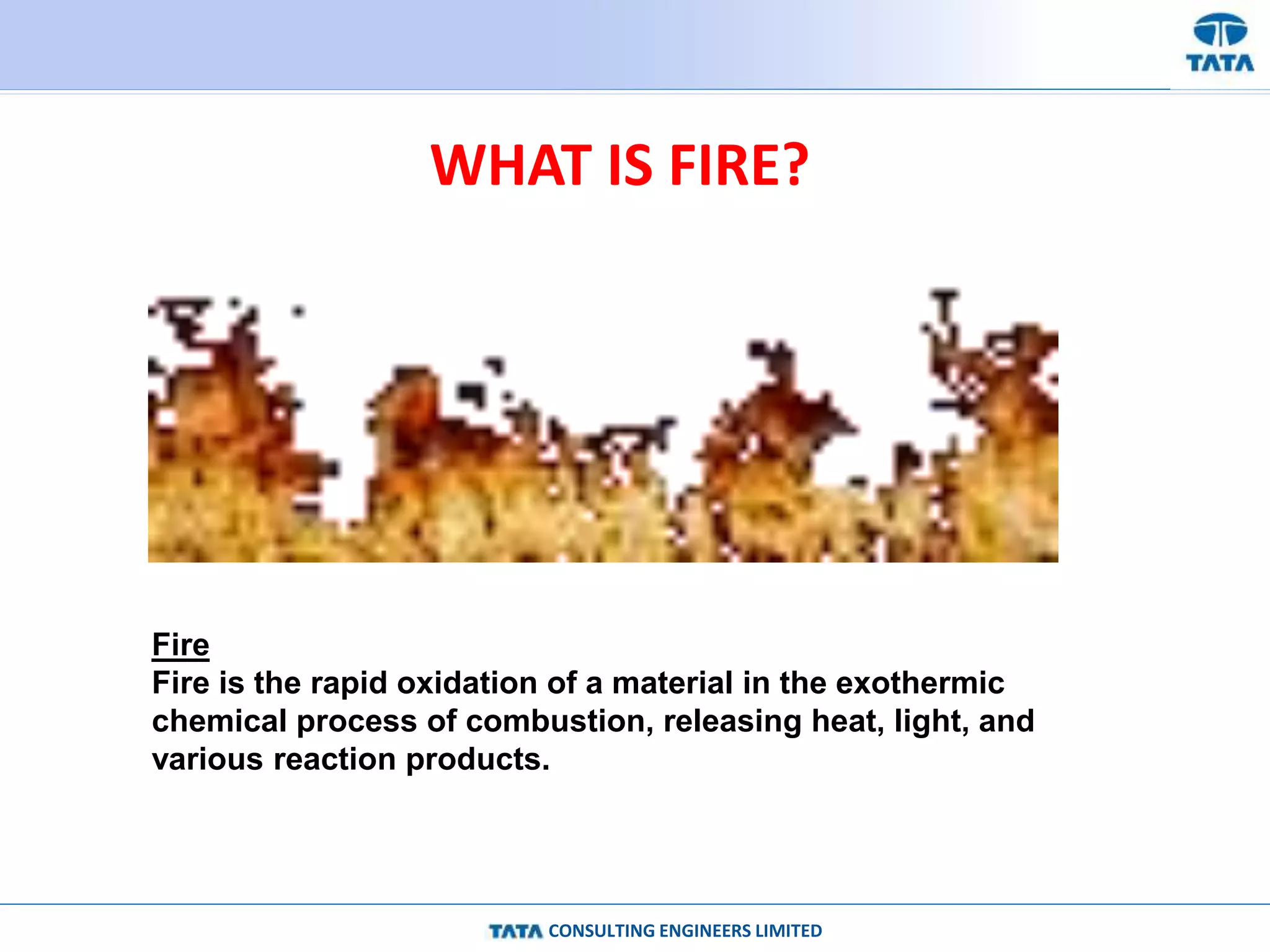 TATA

WHAT IS FIRE?

Fire
Fire is the rapid oxidation of a material in the exothermic chemical process of combustion, releasing heat, light, and various reaction products.

TATA CONSULTING ENGINEERS LIMITED